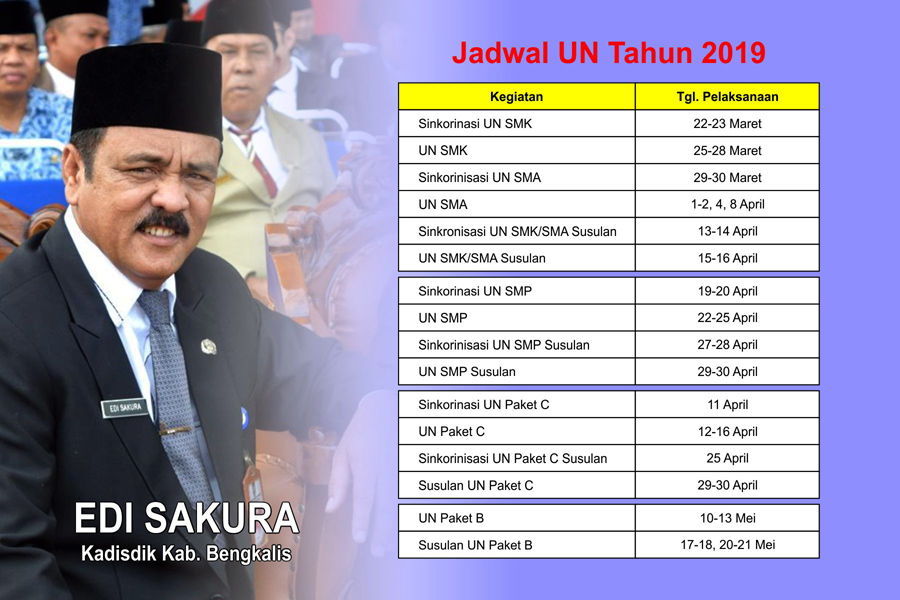 EDI SAKURA

EDI SAKURA
Kadisdik Kab. Bengkalis

Jadwal UN Tahun 2019

| Kegiatan | Tgl. Pelaksanaan |
|---|---|
| Sinkorinasi UN SMK | 22-23 Maret |
| UN SMK | 25-28 Maret |
| Sinkorinisasi UN SMA | 29-30 Maret |
| UN SMA | 1-2, 4, 8 April |
| Sinkronisasi UN SMK/SMA Susulan | 13-14 April |
| UN SMK/SMA Susulan | 15-16 April |
| Sinkorinasi UN SMP | 19-20 April |
| UN SMP | 22-25 April |
| Sinkorinisasi UN SMP Susulan | 27-28 April |
| UN SMP Susulan | 29-30 April |
| Sinkorinasi UN Paket C | 11 April |
| UN Paket C | 12-16 April |
| Sinkorinisasi UN Paket C Susulan | 25 April |
| Susulan UN Paket C | 29-30 April |
| UN Paket B | 10-13 Mei |
| Susulan UN Paket B | 17-18, 20-21 Mei |